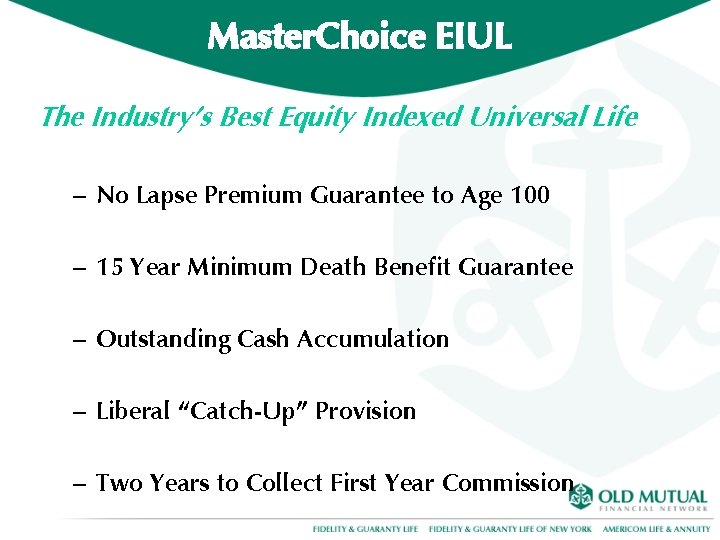 MasterChoice EIUL

The Industry's Best Equity Indexed Universal Life

– No Lapse Premium Guarantee to Age 100

– 15 Year Minimum Death Benefit Guarantee

– Outstanding Cash Accumulation

– Liberal "Catch-Up" Provision

– Two Years to Collect First Year Commission

OLD MUTUAL
FINANCIAL NETWORK

FIDELITY & GUARANTY LIFE FIDELITY & GUARANTY LIFE OF NEW YORK AMERICOM LIFE & ANNUITY